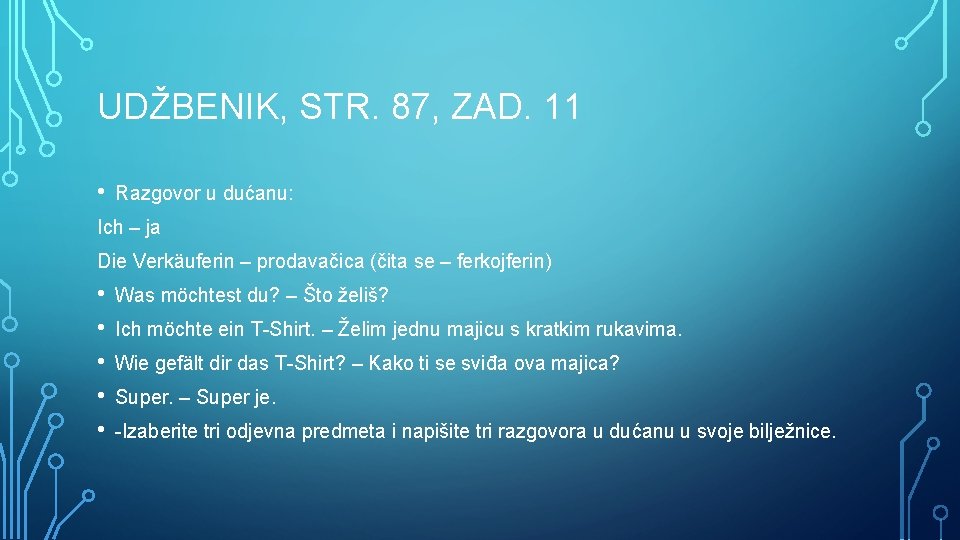 UDŽBENIK, STR. 87, ZAD. 11

• Razgovor u dućanu:

Ich – ja

Die Verkäuferin – prodavačica (čita se – ferkojferin)

• Was möchtest du? – Što želiš?
• Ich möchte ein T-Shirt. – Želim jednu majicu s kratkim rukavima.
• Wie gefält dir das T-Shirt? – Kako ti se sviđa ova majica?
• Super. – Super je.
• -Izaberite tri odjevna predmeta i napišite tri razgovora u dućanu u svoje bilježnice.